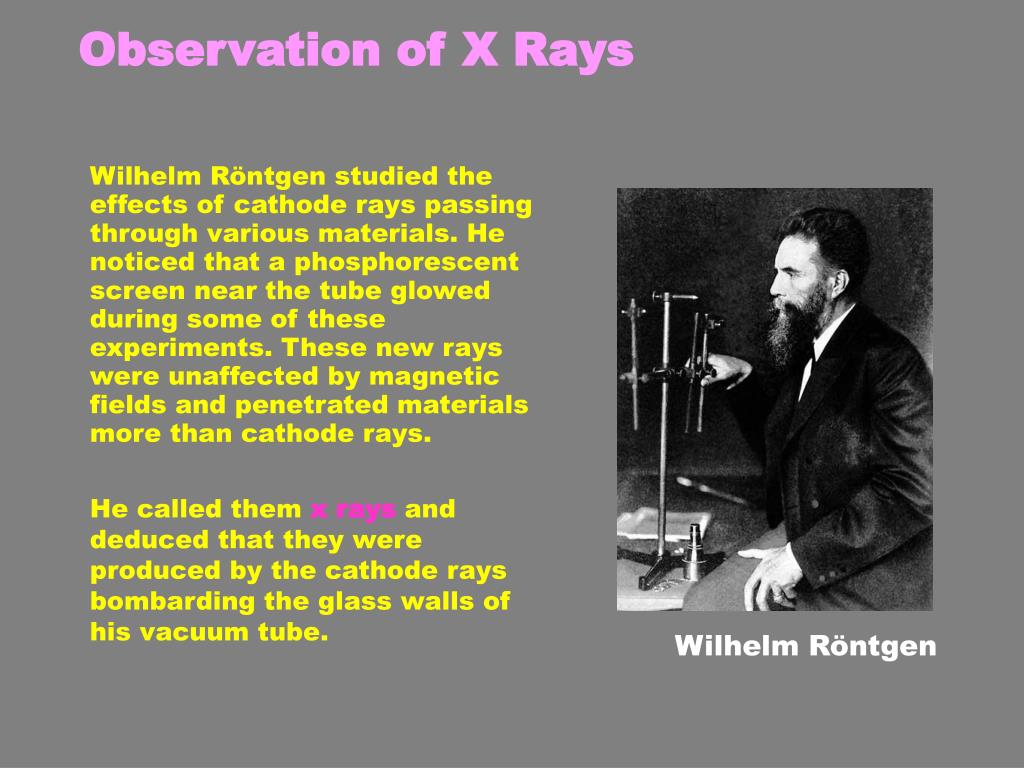 Observation of X Rays

Wilhelm Röntgen studied the effects of cathode rays passing through various materials. He noticed that a phosphorescent screen near the tube glowed during some of these experiments. These new rays were unaffected by magnetic fields and penetrated materials more than cathode rays.

He called them x rays and deduced that they were produced by the cathode rays bombarding the glass walls of his vacuum tube.

Wilhelm Röntgen